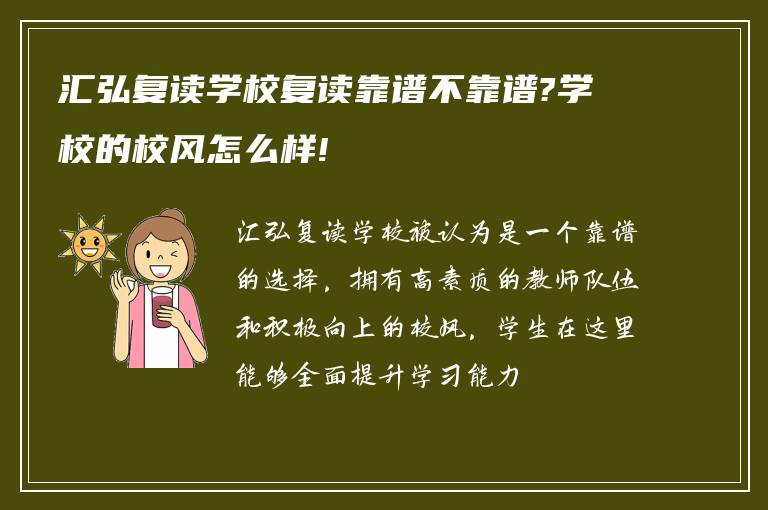 汇弘复读学校复读靠谱不靠谱?学校的校风怎么样!

汇弘复读学校被认为是一个靠谱的选择，拥有高素质的教师队伍和积极向上的校风，学生在这里能够全面提升学习能力